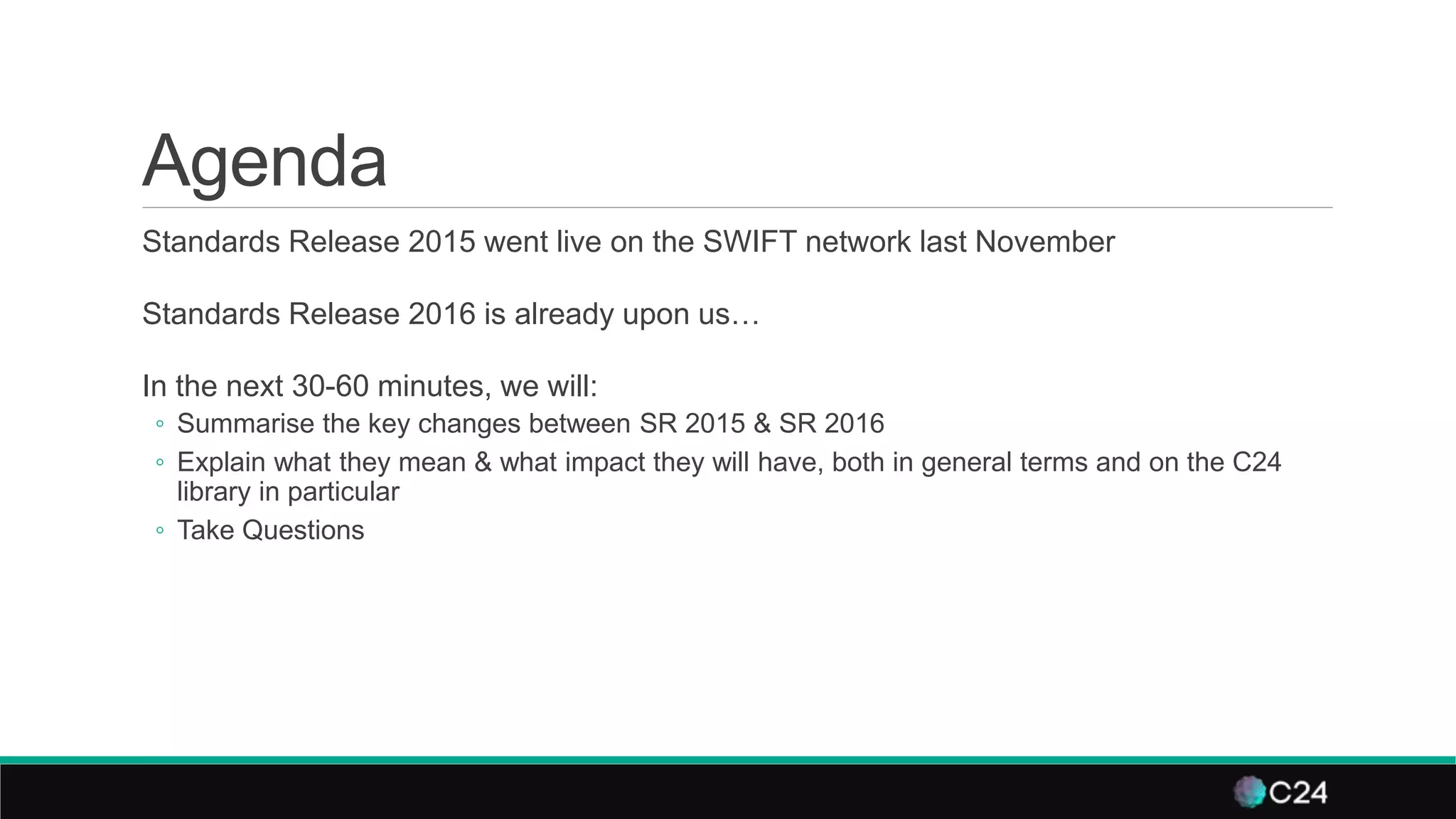 Agenda

Standards Release 2015 went live on the SWIFT network last November

Standards Release 2016 is already upon us…

In the next 30-60 minutes, we will:

◦ Summarise the key changes between SR 2015 & SR 2016
◦ Explain what they mean & what impact they will have, both in general terms and on the C24 library in particular
◦ Take Questions

C24